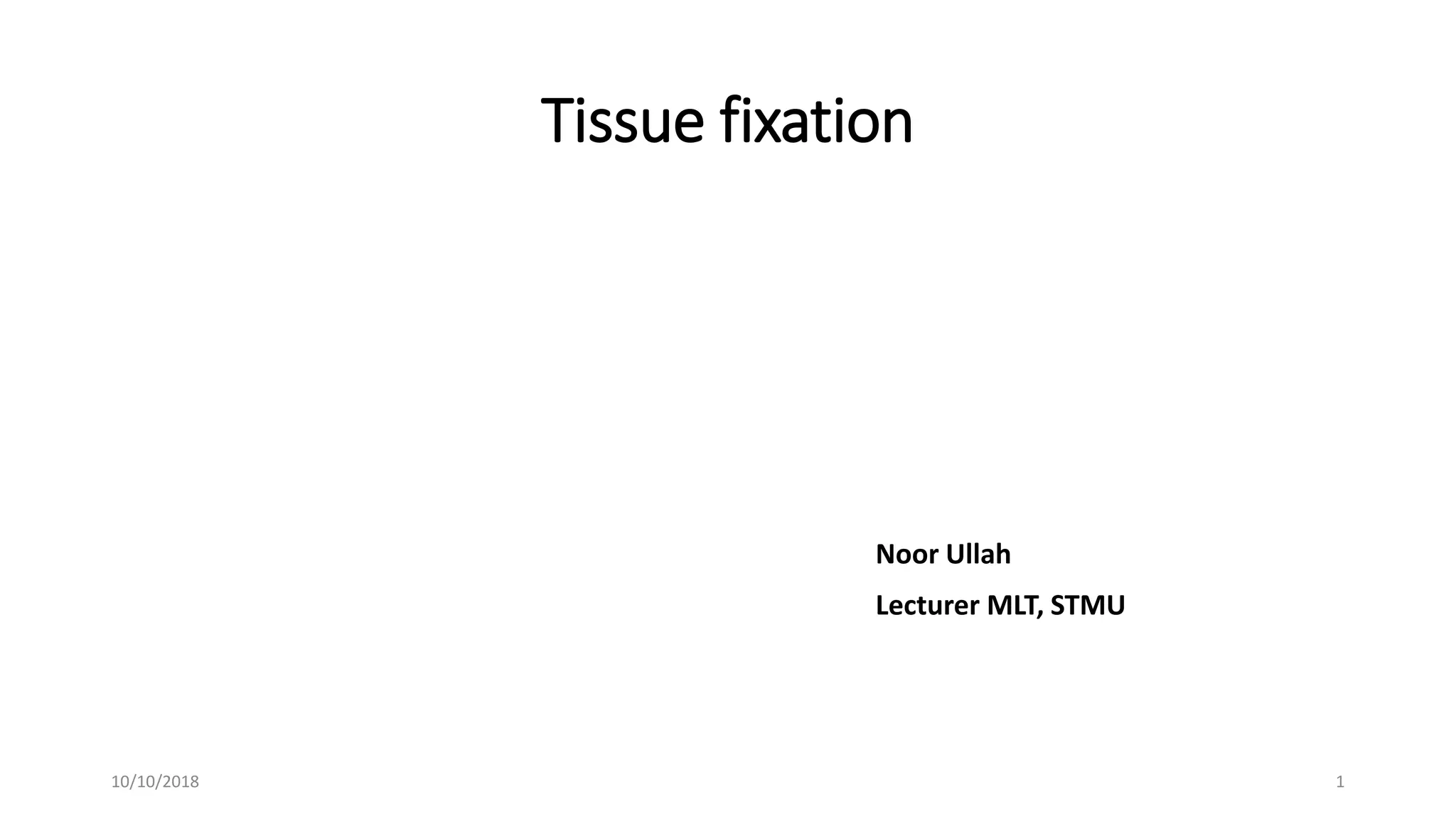 Tissue fixation

Noor Ullah

Lecturer MLT, STMU

10/10/2018

1